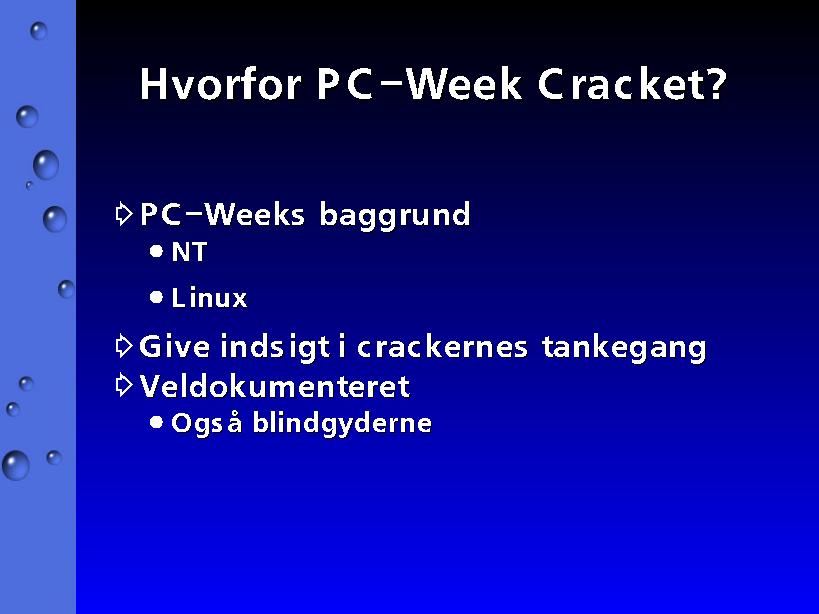 Hvorfor PC-Week Cracket?

PC-Weeks baggrund
- NT
- Linux

Give indsigt i crackernes tankegang
Veldokumenteret
- Også blindgyderne